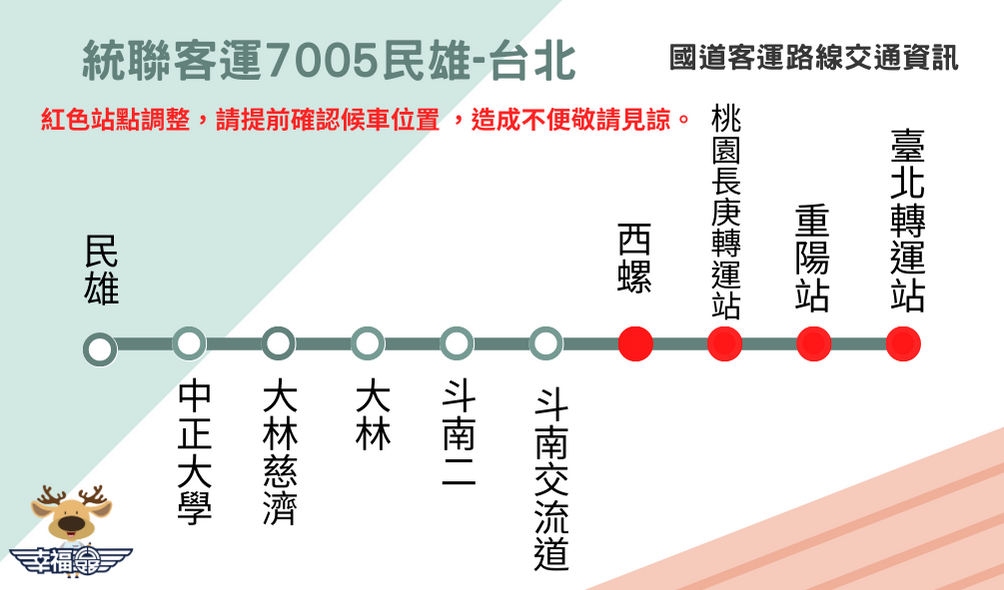 統聯客運7005民雄-台北

國道客運路線交通資訊

紅色站點調整，請提前確認候車位置 ，造成不便敬請見諒。

民雄

中正大學

大林慈濟

大林

斗南二

斗南交流道

西螺

桃園長庚轉運站

重陽站

臺北轉運站

幸福